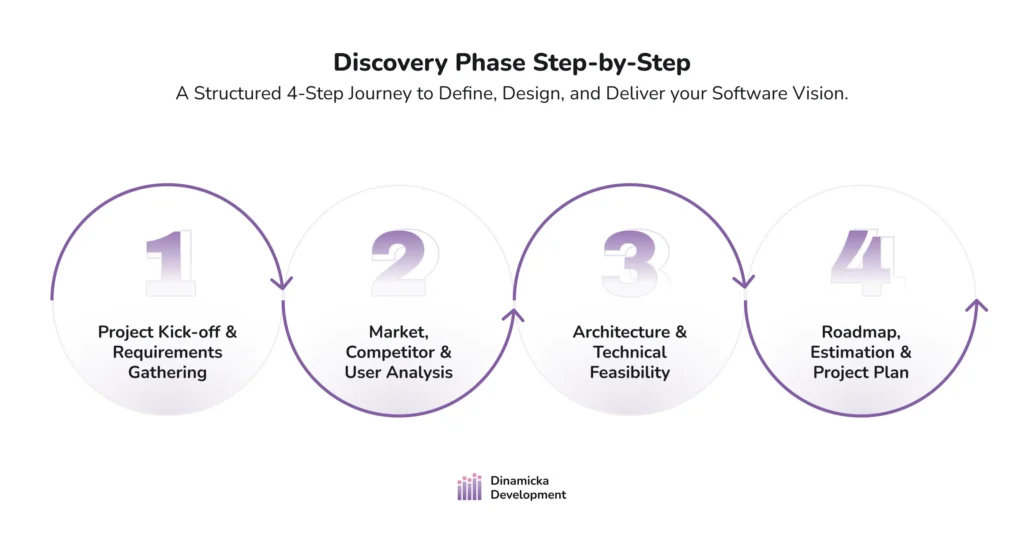 Discovery Phase Step-by-Step

A Structured 4-Step Journey to Define, Design, and Deliver your Software Vision.

1

Project Kick-off & Requirements Gathering

2

Market, Competitor & User Analysis

3

Architecture & Technical Feasibility

4

Roadmap, Estimation & Project Plan

Dinamicka Development